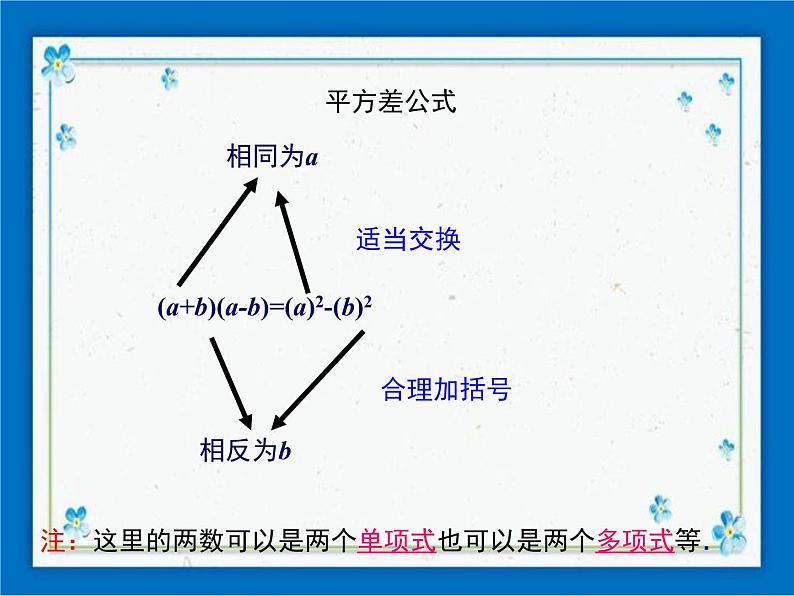 平方差公式

相同为$a$

适当交换

$(a+b)(a-b)=(a)^2-(b)^2$

合理加括号

相反为$b$

注：这里的两数可以是两个单项式也可以是两个多项式等.